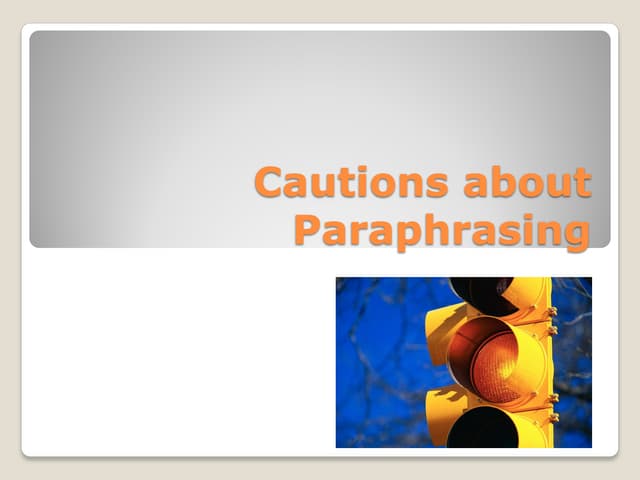 Cautions about Paraphrasing